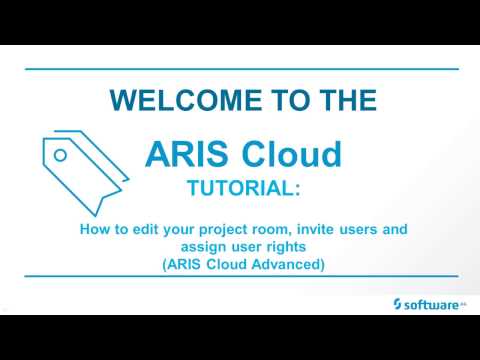 WELCOME TO THE

ARIS Cloud

TUTORIAL:

How to edit your project room, invite users and assign user rights
(ARIS Cloud Advanced)

software AG